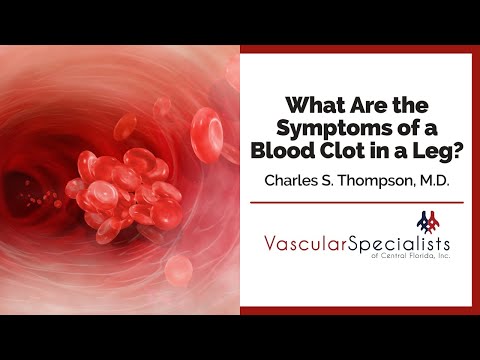 What Are the Symptoms of a Blood Clot in a Leg?

Charles S. Thompson, M.D.

VascularSpecialists
of Central Florida, Inc.